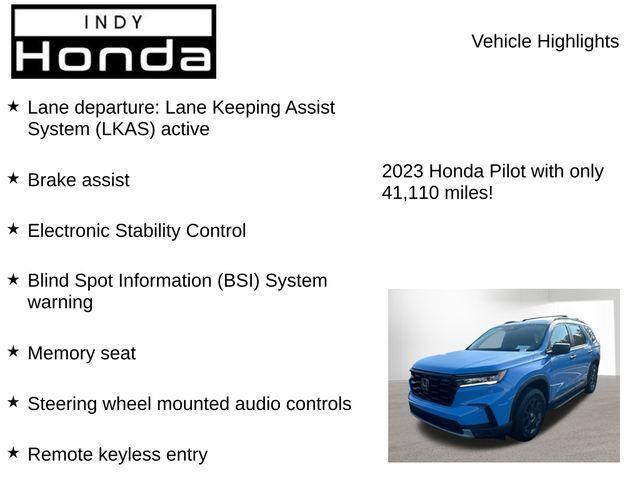 INDY
Honda

Vehicle Highlights

★ Lane departure: Lane Keeping Assist System (LKAS) active

★ Brake assist

★ Electronic Stability Control

★ Blind Spot Information (BSI) System warning

★ Memory seat

★ Steering wheel mounted audio controls

★ Remote keyless entry

2023 Honda Pilot with only 41,110 miles!